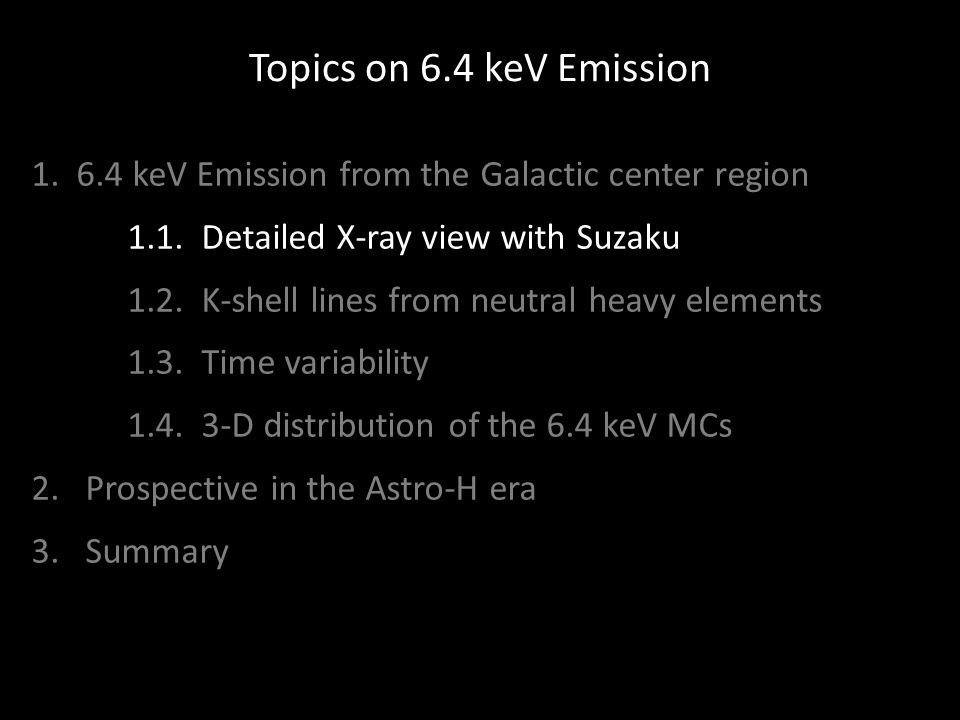 Topics on 6.4 keV Emission

1. 6.4 keV Emission from the Galactic center region

1.1. Detailed X-ray view with Suzaku

1.2. K-shell lines from neutral heavy elements

1.3. Time variability

1.4. 3-D distribution of the 6.4 keV MCs

2. Prospective in the Astro-H era

3. Summary